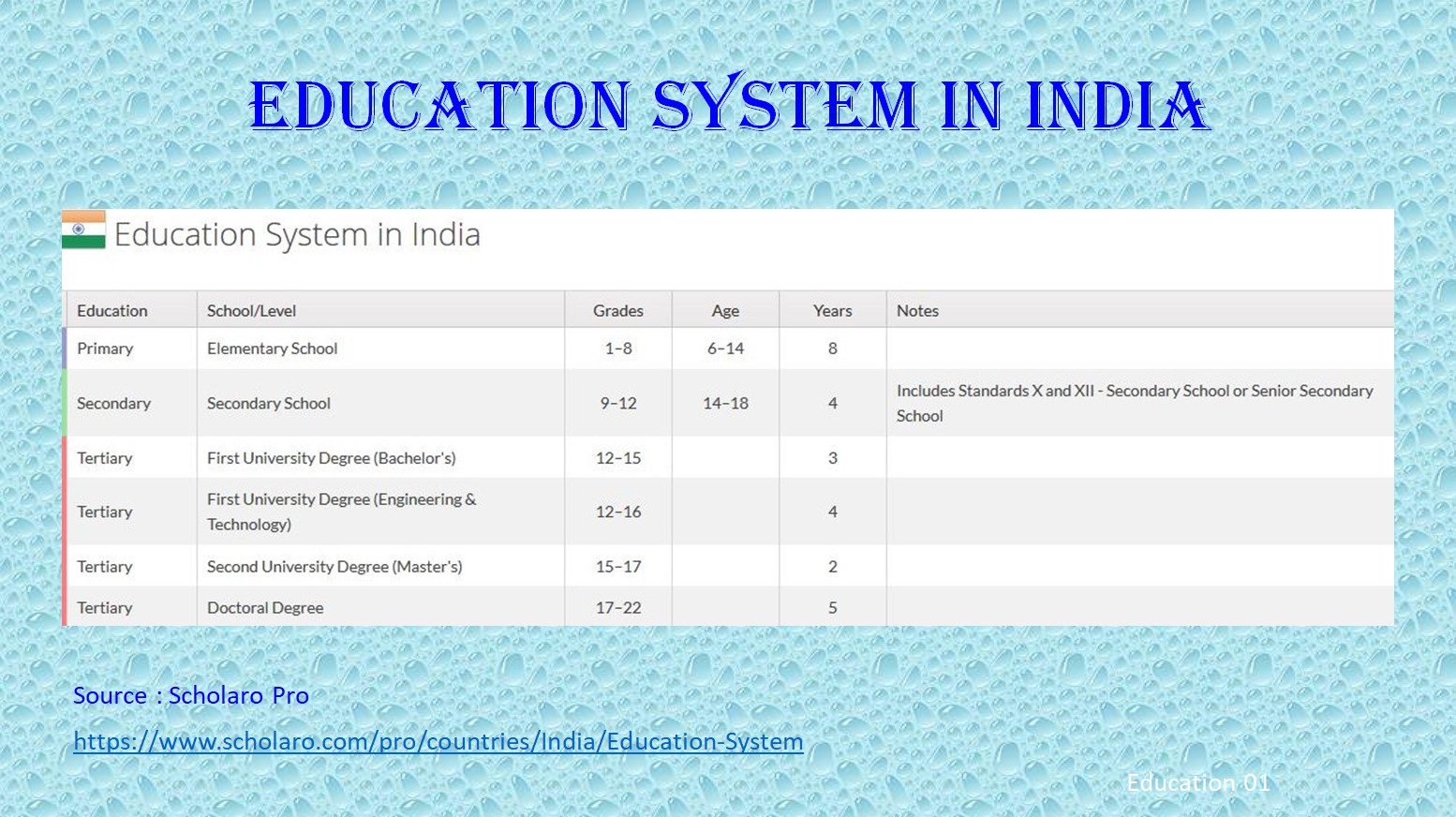 EDUCATION SYSTEM IN INDIA

Education System in India

| Education | School/Level | Grades | Age | Years | Notes |
|---|---|---|---|---|---|
| Primary | Elementary School | 1–8 | 6–14 | 8 | |
| Secondary | Secondary School | 9–12 | 14–18 | 4 | Includes Standards X and XII - Secondary School or Senior Secondary School |
| Tertiary | First University Degree (Bachelor's) | 12–15 | | 3 | |
| Tertiary | First University Degree (Engineering & Technology) | 12–16 | | 4 | |
| Tertiary | Second University Degree (Master's) | 15–17 | | 2 | |
| Tertiary | Doctoral Degree | 17–22 | | 5 | |

Source : Scholaro Pro

https://www.scholaro.com/pro/countries/India/Education-System

Education 01